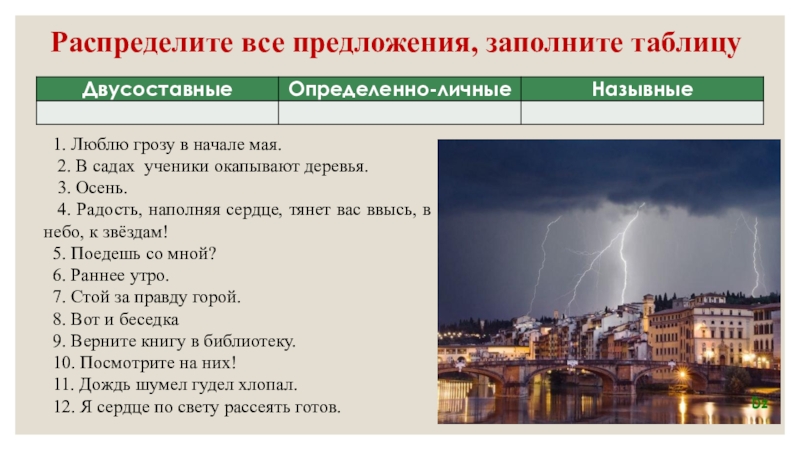 Распределите все предложения, заполните таблицу

| Двусоставные | Определенно-личные | Назывные |
|---|---|---|
| | | |

1. Люблю грозу в начале мая.
2. В садах ученики окапывают деревья.
3. Осень.
4. Радость, наполняя сердце, тянет вас ввысь, в небо, к звёздам!
5. Поедешь со мной?
6. Раннее утро.
7. Стой за правду горой.
8. Вот и беседка
9. Верните книгу в библиотеку.
10. Посмотрите на них!
11. Дождь шумел гудел хлопал.
12. Я сердце по свету рассеять готов.

52